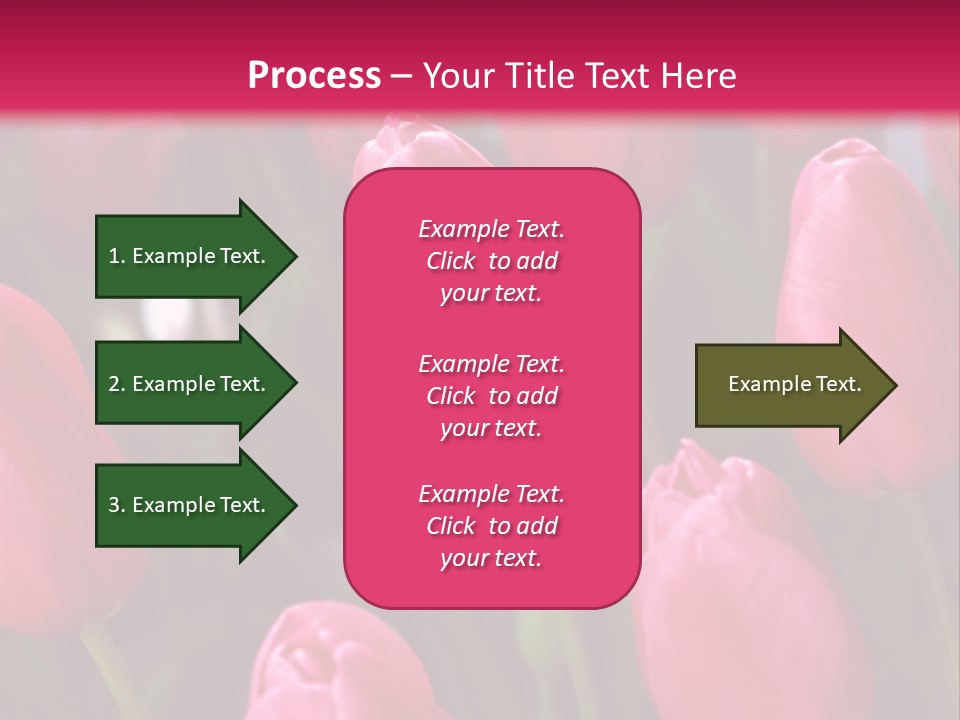 Process – Your Title Text Here

1. Example Text.

2. Example Text.

3. Example Text.

Example Text. Click to add your text.

Example Text. Click to add your text.

Example Text. Click to add your text.

Example Text.